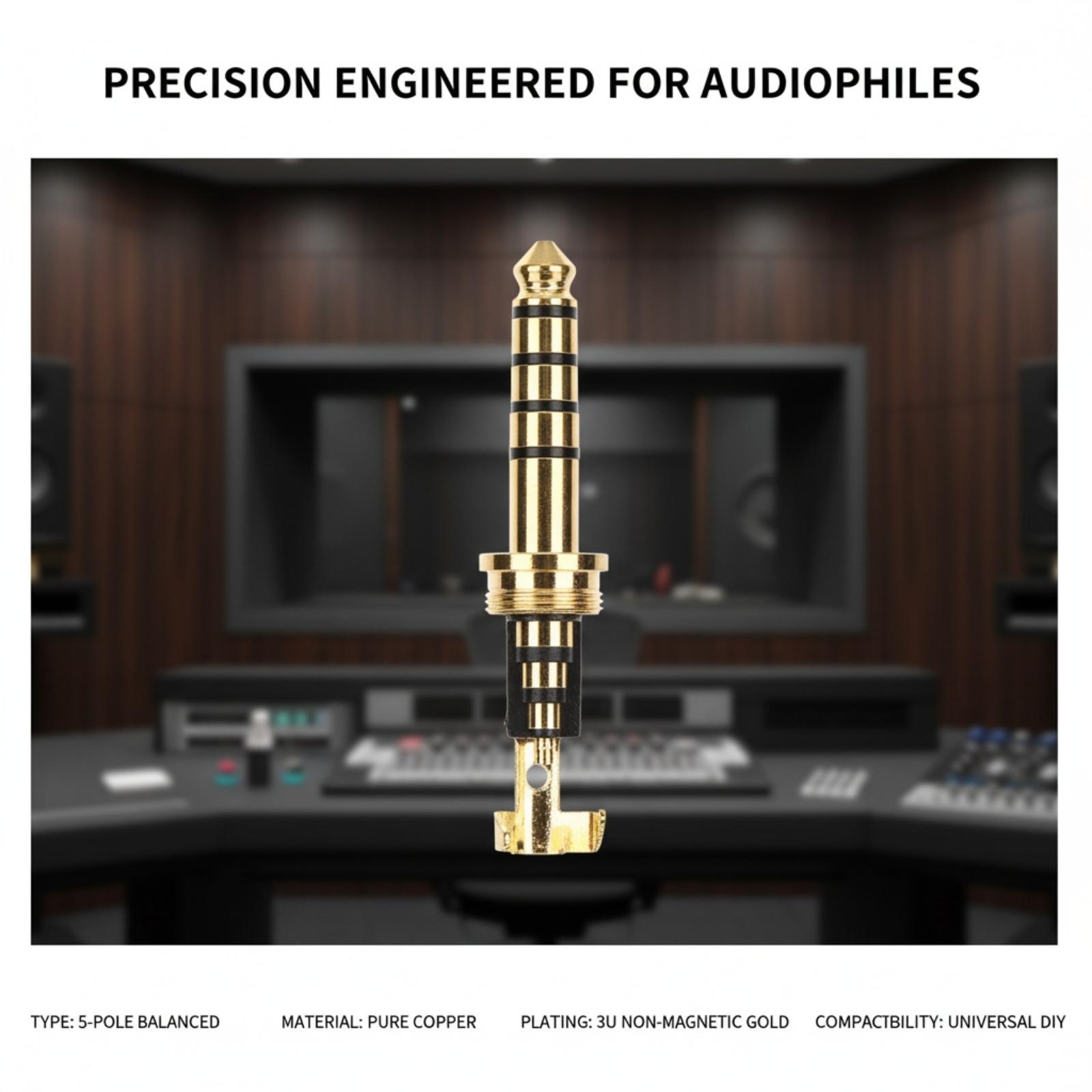 PRECISION ENGINEERED FOR AUDIOPHILES

TYPE: 5-POLE BALANCED

MATERIAL: PURE COPPER

PLATING: 3U NON-MAGNETIC GOLD

COMPACTBILITY: UNIVERSAL DIY